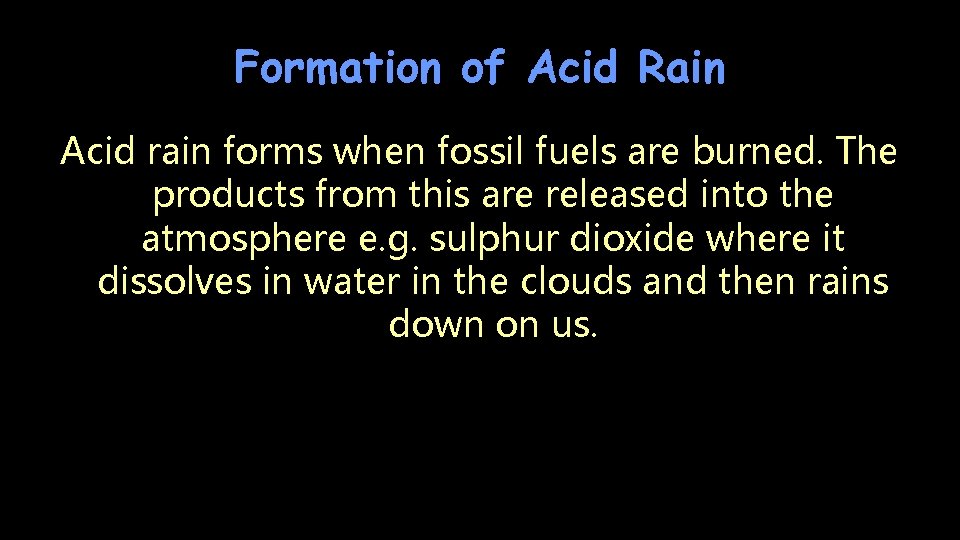 Formation of Acid Rain

Acid rain forms when fossil fuels are burned. The products from this are released into the atmosphere e.g. sulphur dioxide where it dissolves in water in the clouds and then rains down on us.